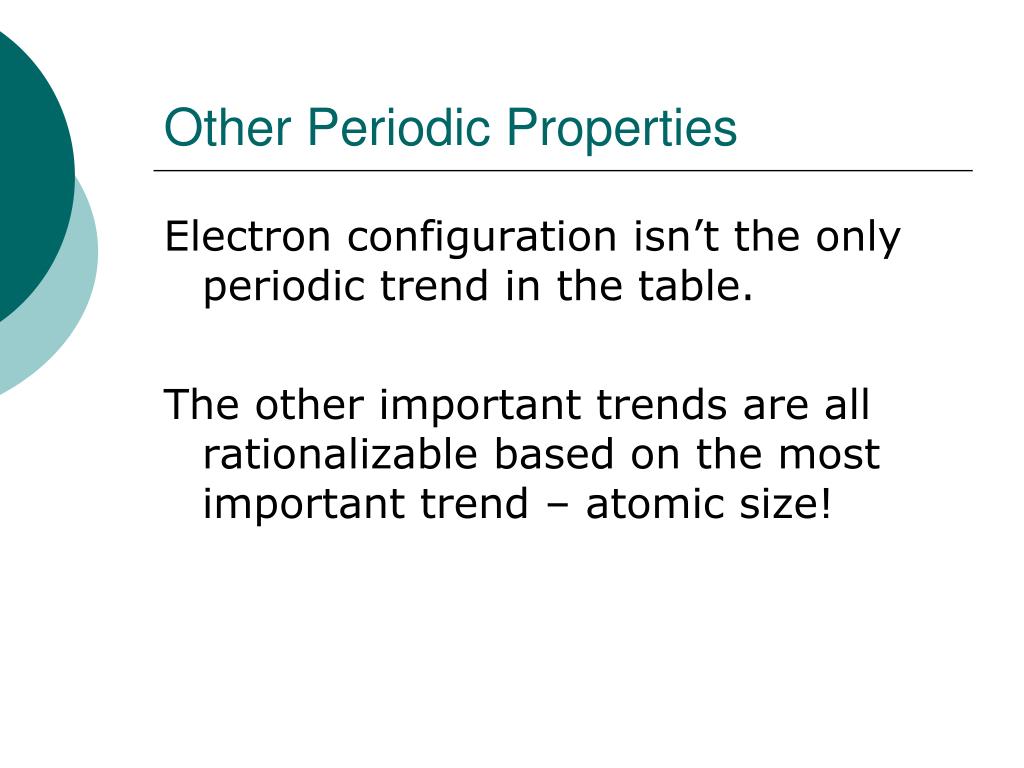 Other Periodic Properties

Electron configuration isn’t the only periodic trend in the table.

The other important trends are all rationalizable based on the most important trend – atomic size!